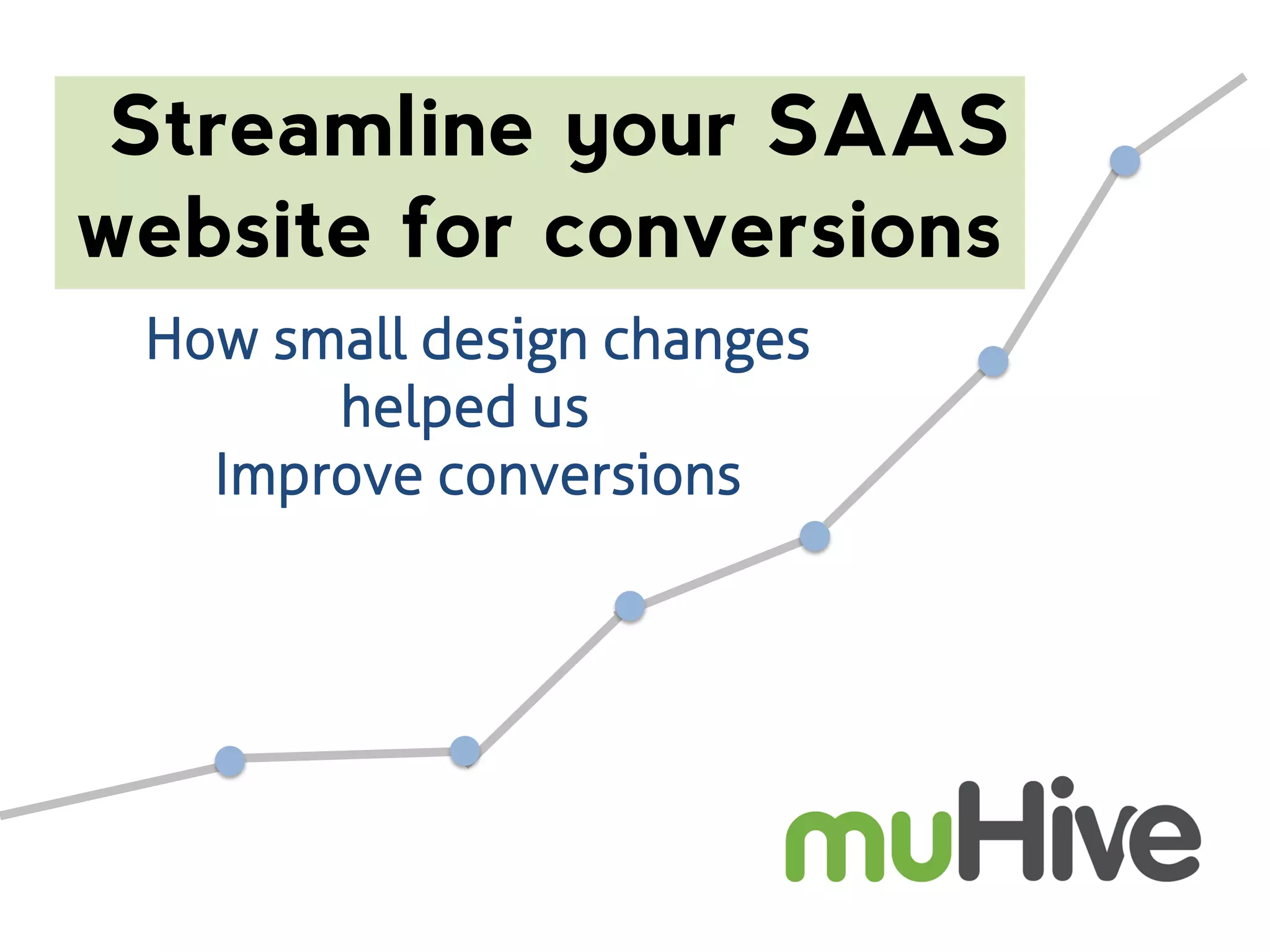 Streamline your SAAS website for conversions

How small design changes helped us Improve conversions

muHive